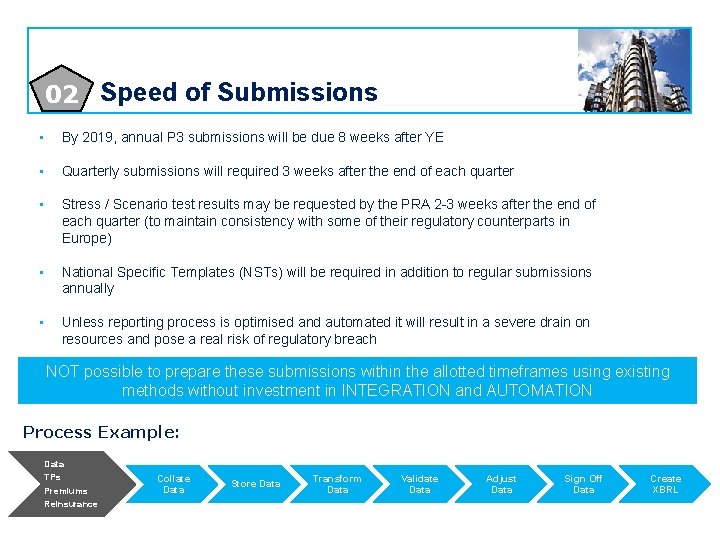 02 Speed of Submissions

▪ By 2019, annual P3 submissions will be due 8 weeks after YE

▪ Quarterly submissions will required 3 weeks after the end of each quarter

▪ Stress / Scenario test results may be requested by the PRA 2-3 weeks after the end of each quarter (to maintain consistency with some of their regulatory counterparts in Europe)

▪ National Specific Templates (NSTs) will be required in addition to regular submissions annually

▪ Unless reporting process is optimised and automated it will result in a severe drain on resources and pose a real risk of regulatory breach

NOT possible to prepare these submissions within the allotted timeframes using existing methods without investment in INTEGRATION and AUTOMATION

Process Example:

Data
TPs
Premiums
Reinsurance

Collate Data

Store Data

Transform Data

Validate Data

Adjust Data

Sign Off Data

Create XBRL